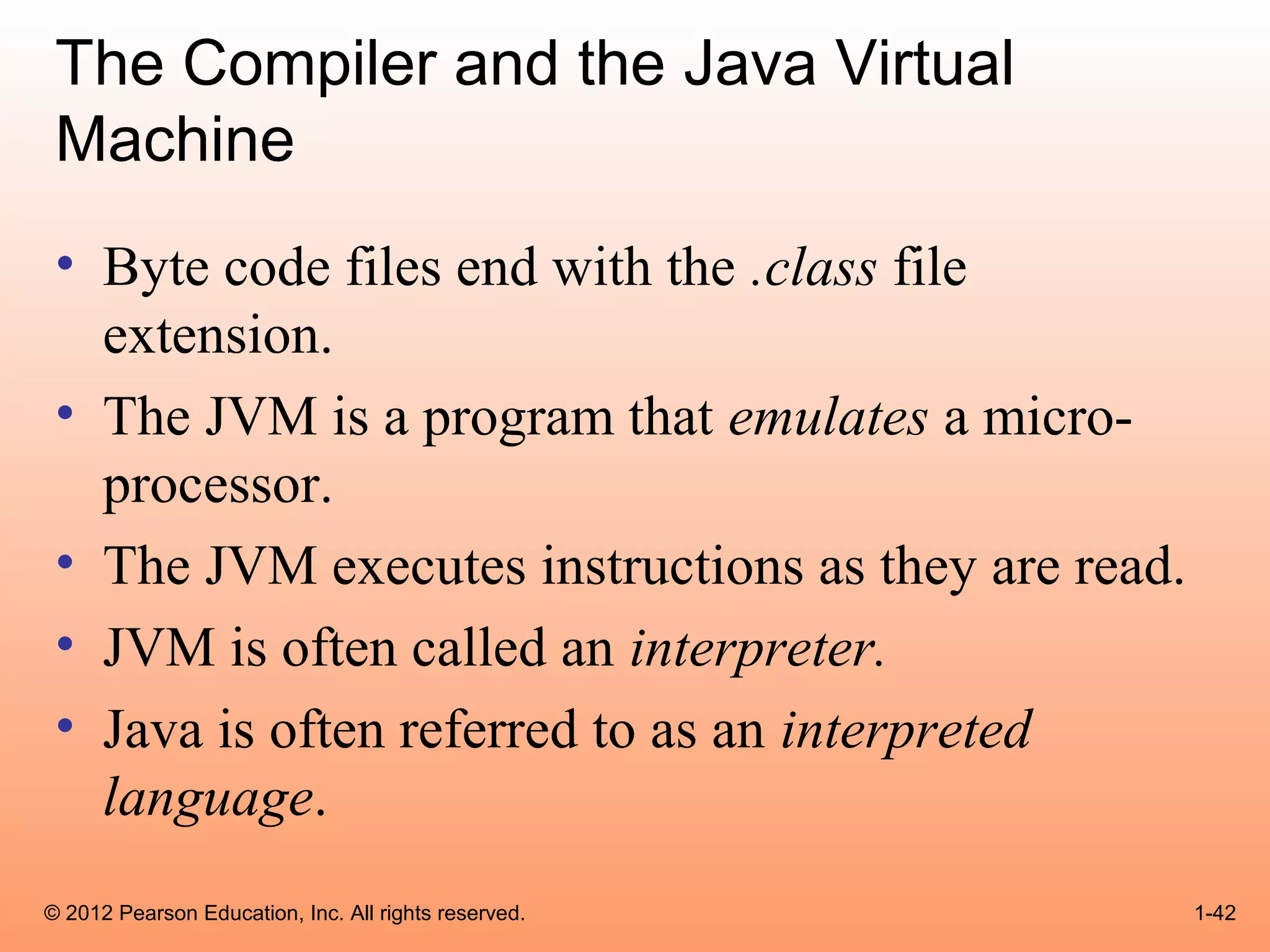 The Compiler and the Java Virtual Machine

• Byte code files end with the .class file extension.
• The JVM is a program that emulates a micro-processor.
• The JVM executes instructions as they are read.
• JVM is often called an interpreter.
• Java is often referred to as an interpreted language.

© 2012 Pearson Education, Inc. All rights reserved.

1-42